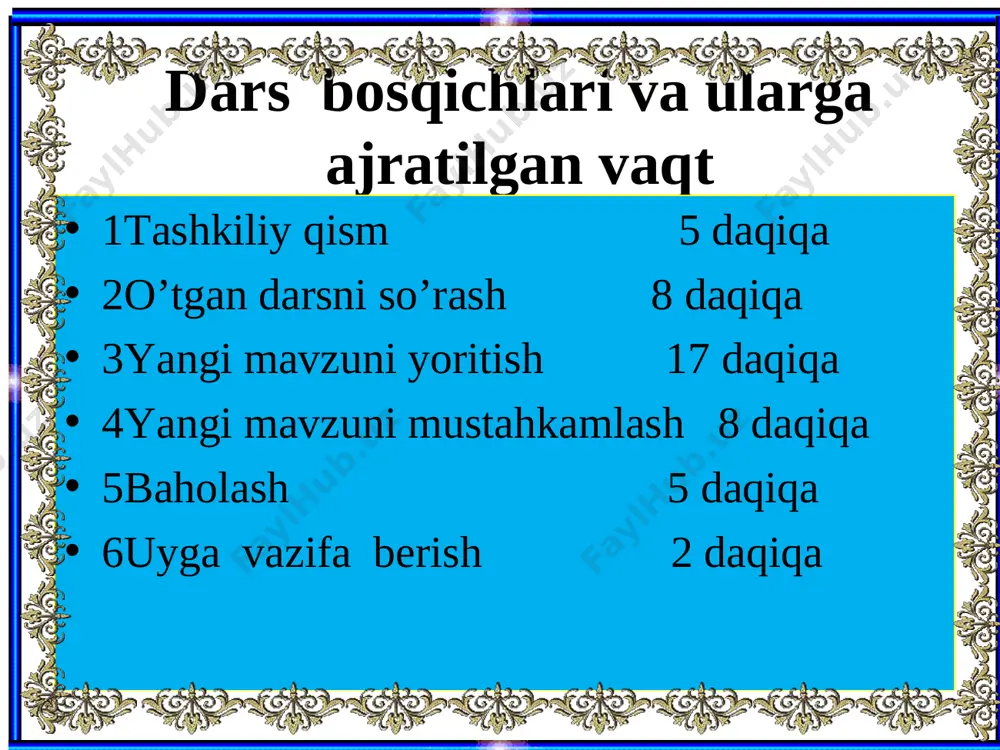 Dars bosqichlari va ularga ajratilgan vaqt

• 1Tashkiliy qism 5 daqiqa
• 2O’tgan darsni so’rash 8 daqiqa
• 3Yangi mavzuni yoritish 17 daqiqa
• 4Yangi mavzuni mustahkamlash 8 daqiqa
• 5Baholash 5 daqiqa
• 6Uyga vazifa berish 2 daqiqa

FaylHub.uz